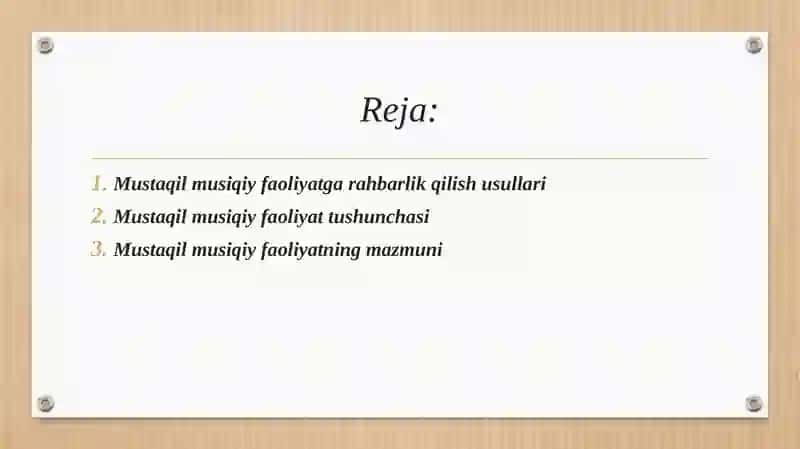 Reja:

1. Mustaqil musiqiy faoliyatga rahbarlik qilish usullari
2. Mustaqil musiqiy faoliyat tushunchasi
3. Mustaqil musiqiy faoliyatning mazmuni